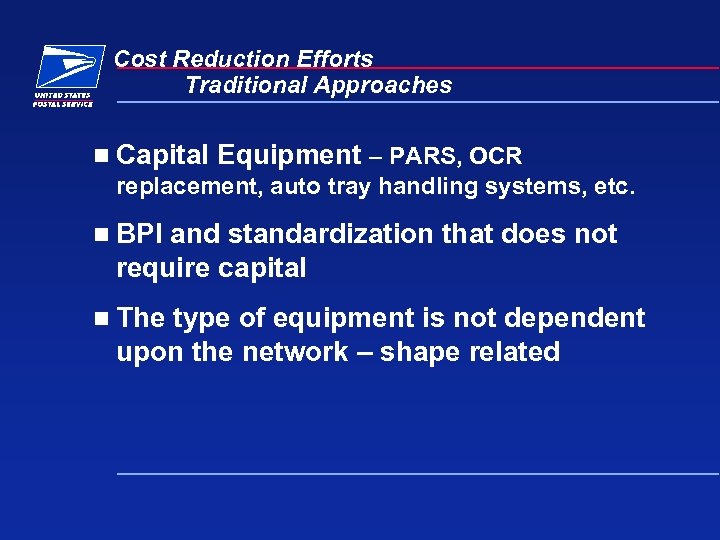 UNITED STATES
POSTAL SERVICE

Cost Reduction Efforts
Traditional Approaches

■ Capital Equipment – PARS, OCR replacement, auto tray handling systems, etc.

■ BPI and standardization that does not require capital

■ The type of equipment is not dependent upon the network – shape related